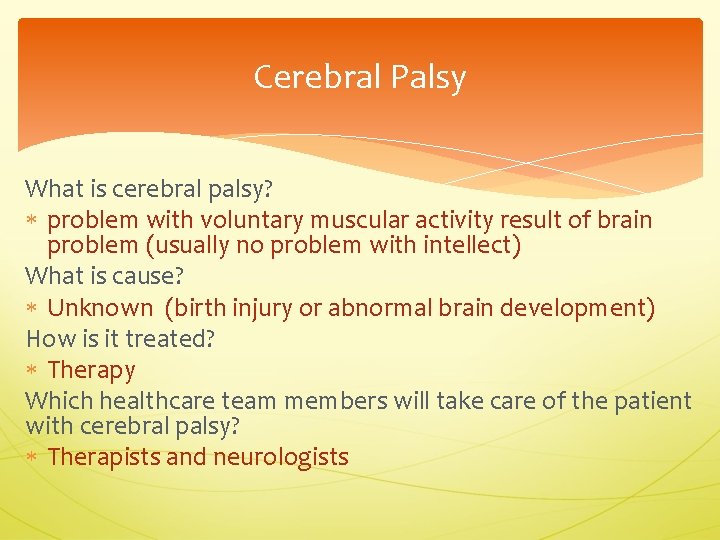 Cerebral Palsy

What is cerebral palsy?
* problem with voluntary muscular activity result of brain problem (usually no problem with intellect)
What is cause?
* Unknown (birth injury or abnormal brain development)
How is it treated?
* Therapy
Which healthcare team members will take care of the patient with cerebral palsy?
* Therapists and neurologists